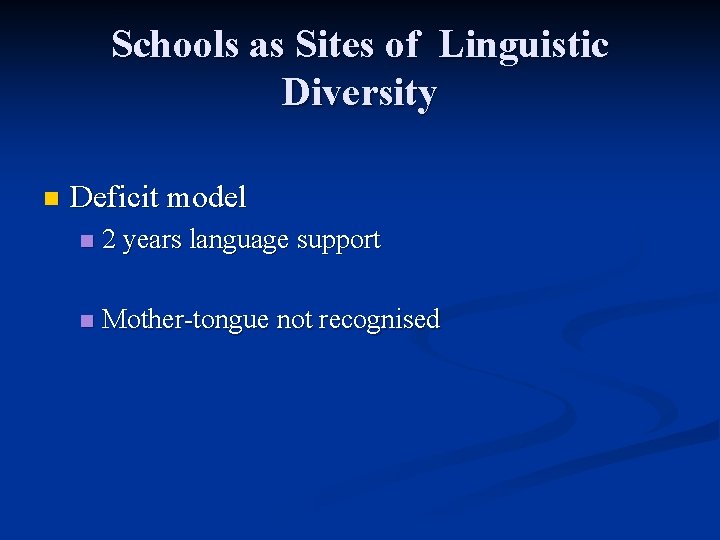 Schools as Sites of Linguistic Diversity

Deficit model
2 years language support
Mother-tongue not recognised